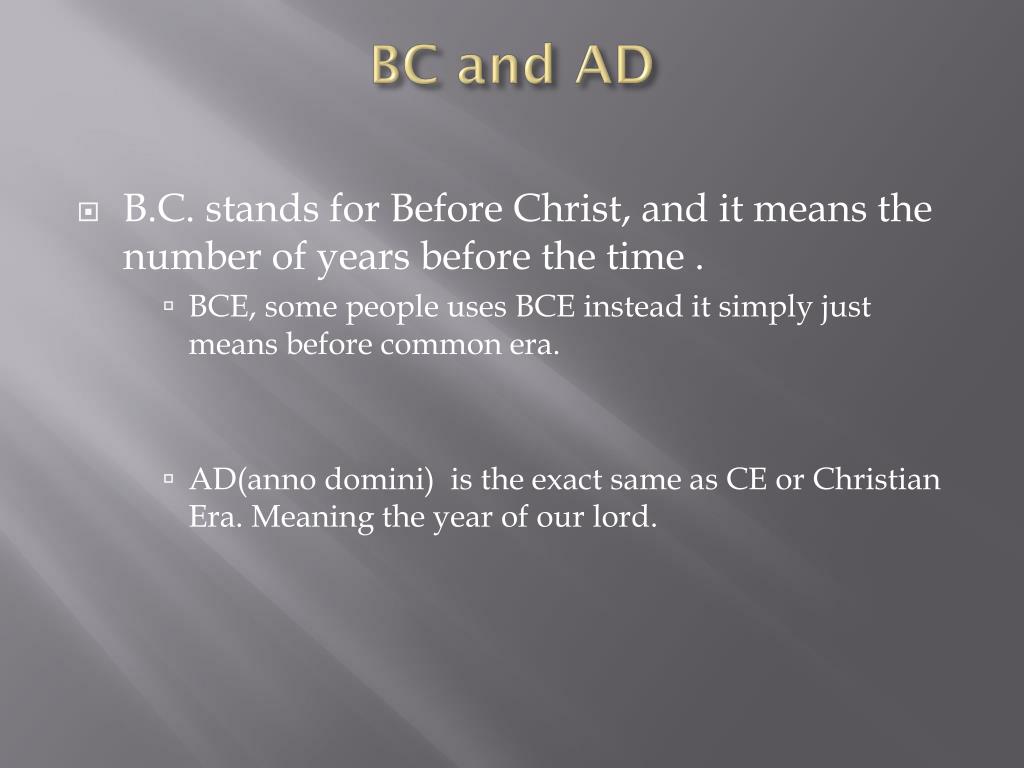 BC and AD

B.C. stands for Before Christ, and it means the number of years before the time .

BCE, some people uses BCE instead it simply just means before common era.

AD(anno domini) is the exact same as CE or Christian Era. Meaning the year of our lord.